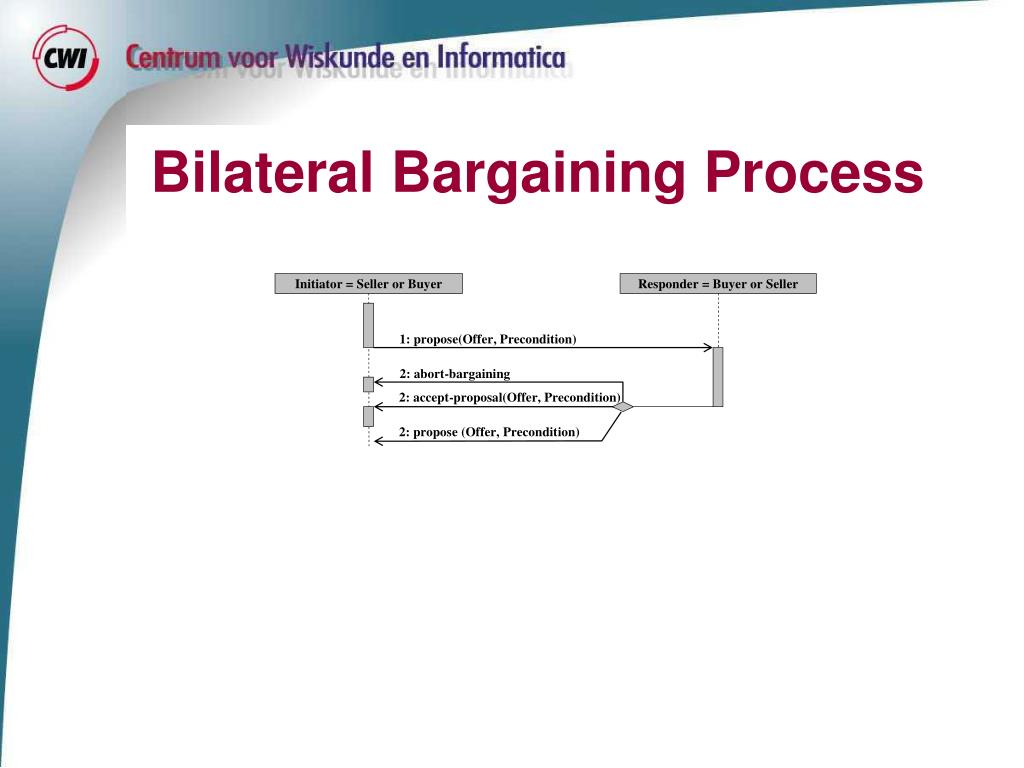 CWI Centrum voor Wiskunde en Informatica

Bilateral Bargaining Process

Initiator = Seller or Buyer

Responder = Buyer or Seller

1: propose(Offer, Precondition)

2: abort-bargaining

2: accept-proposal(Offer, Precondition)

2: propose (Offer, Precondition)